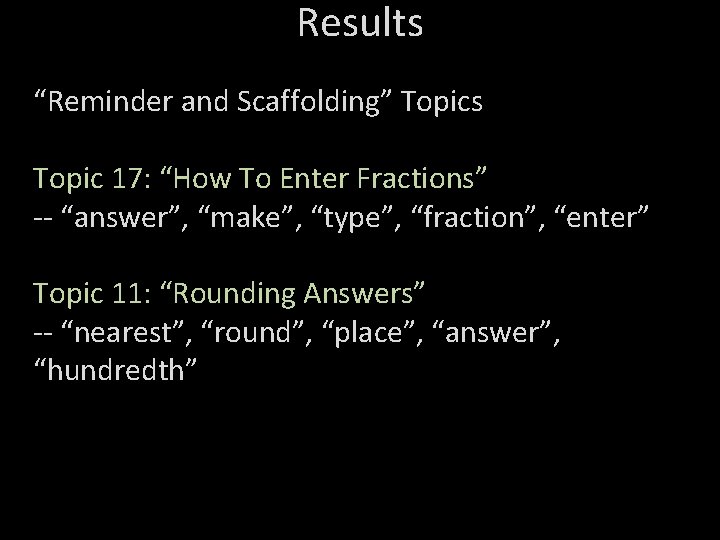 Results

“Reminder and Scaffolding” Topics

Topic 17: “How To Enter Fractions”
-- “answer”, “make”, “type”, “fraction”, “enter”

Topic 11: “Rounding Answers”
-- “nearest”, “round”, “place”, “answer”, “hundredth”